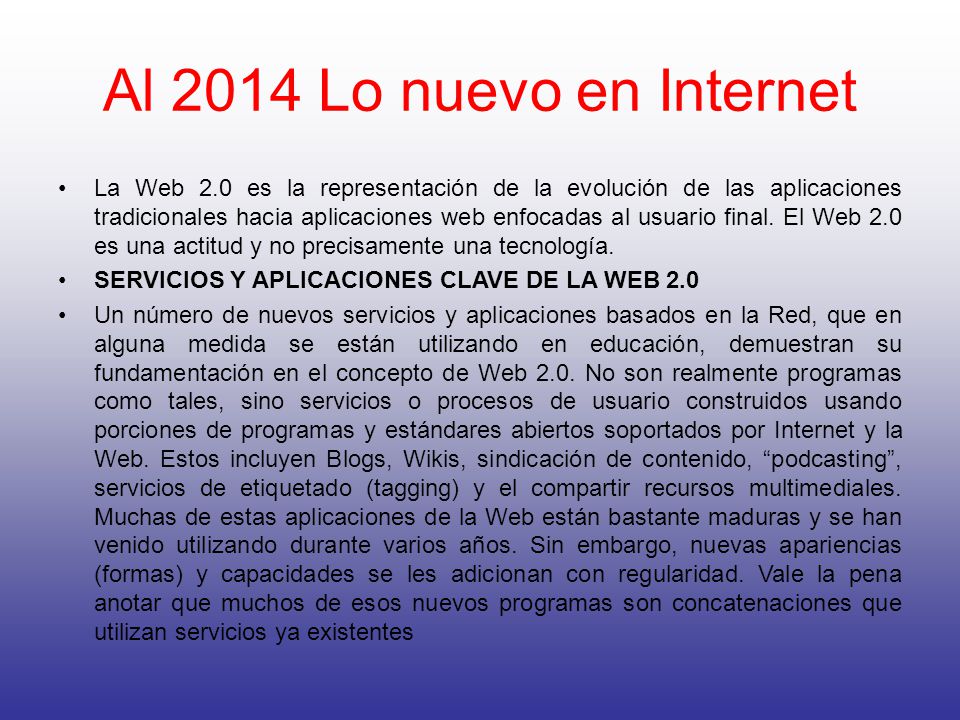 Al 2014 Lo nuevo en Internet

• La Web 2.0 es la representación de la evolución de las aplicaciones tradicionales hacia aplicaciones web enfocadas al usuario final. El Web 2.0 es una actitud y no precisamente una tecnología.

• SERVICIOS Y APLICACIONES CLAVE DE LA WEB 2.0

• Un número de nuevos servicios y aplicaciones basados en la Red, que en alguna medida se están utilizando en educación, demuestran su fundamentación en el concepto de Web 2.0. No son realmente programas como tales, sino servicios o procesos de usuario construidos usando porciones de programas y estándares abiertos soportados por Internet y la Web. Estos incluyen Blogs, Wikis, sindicación de contenido, “podcasting”, servicios de etiquetado (tagging) y el compartir recursos multimediales. Muchas de estas aplicaciones de la Web están bastante maduras y se han venido utilizando durante varios años. Sin embargo, nuevas apariencias (formas) y capacidades se les adicionan con regularidad. Vale la pena anotar que muchos de esos nuevos programas son concatenaciones que utilizan servicios ya existentes